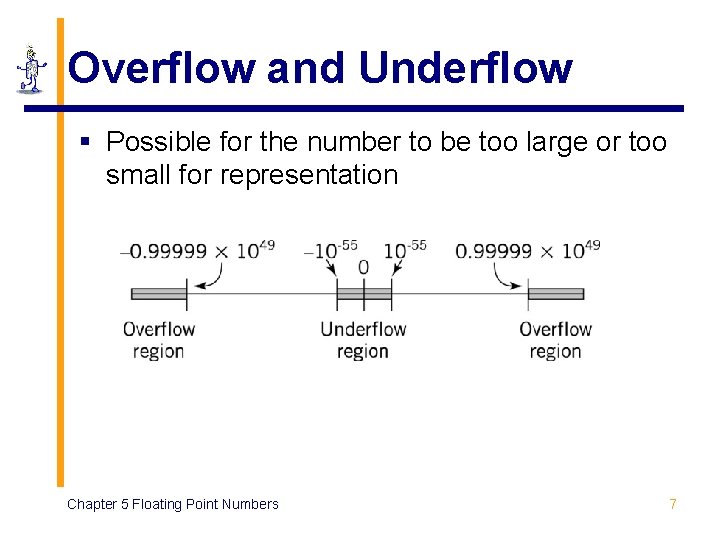 Overflow and Underflow

▪ Possible for the number to be too large or too small for representation

$-0.99999 \times 10^{49}$ $-10^{-55}$ $0$ $10^{-55}$ $0.99999 \times 10^{49}$

Overflow region

Underflow region

Overflow region

Chapter 5 Floating Point Numbers

7